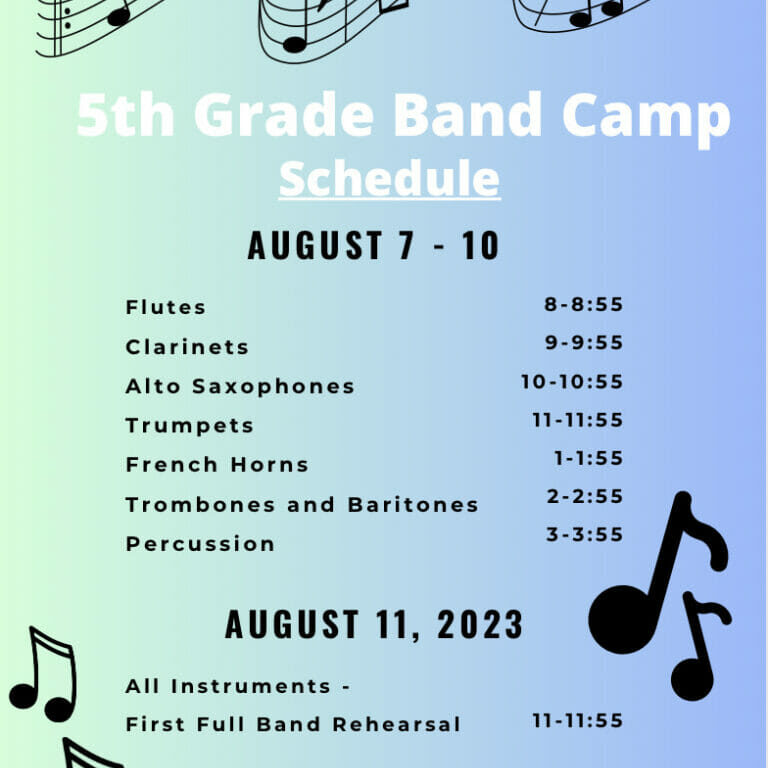 5th Grade Band Camp
Schedule

AUGUST 7 - 10

Flutes 8-8:55
Clarinets 9-9:55
Alto Saxophones 10-10:55
Trumpets 11-11:55
French Horns 1-1:55
Trombones and Baritones 2-2:55
Percussion 3-3:55

AUGUST 11, 2023

All Instruments -
First Full Band Rehearsal 11-11:55